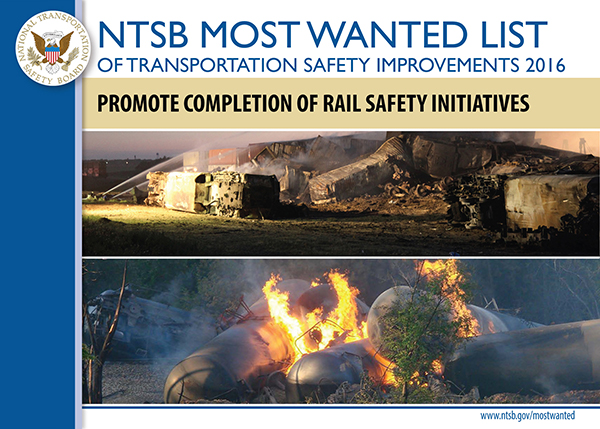 NATIONAL TRANSPORTATION SAFETY BOARD

NTSB MOST WANTED LIST
OF TRANSPORTATION SAFETY IMPROVEMENTS 2016

PROMOTE COMPLETION OF RAIL SAFETY INITIATIVES

www.ntsb.gov/mostwanted